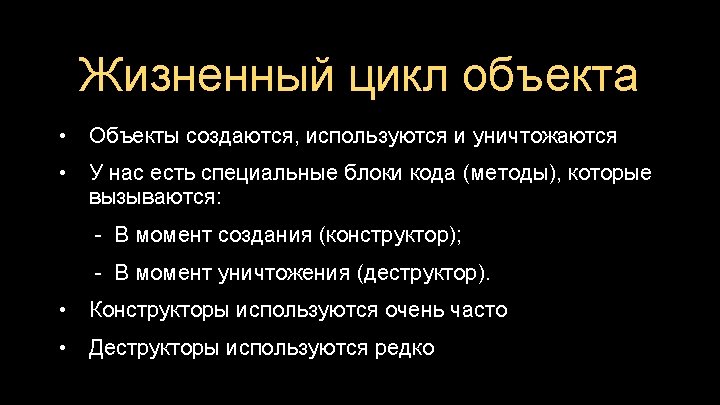 Жизненный цикл объекта

• Объекты создаются, используются и уничтожаются

• У нас есть специальные блоки кода (методы), которые вызываются:

- В момент создания (конструктор);

- В момент уничтожения (деструктор).

• Конструкторы используются очень часто

• Деструкторы используются редко